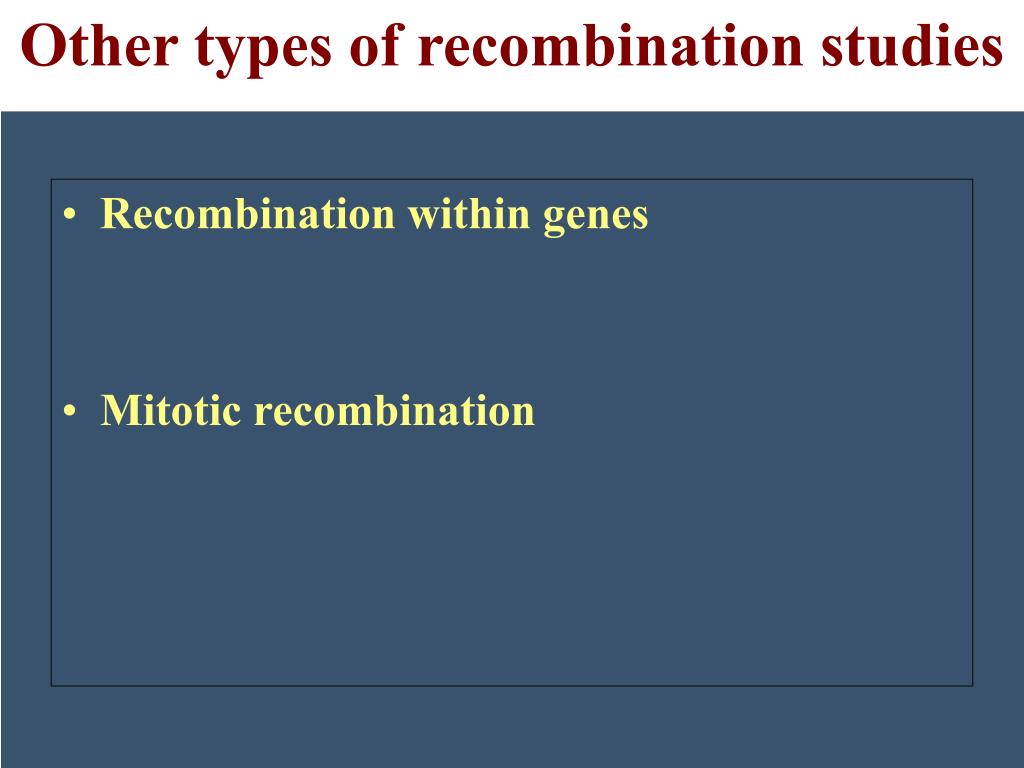 Other types of recombination studies

• Recombination within genes

• Mitotic recombination